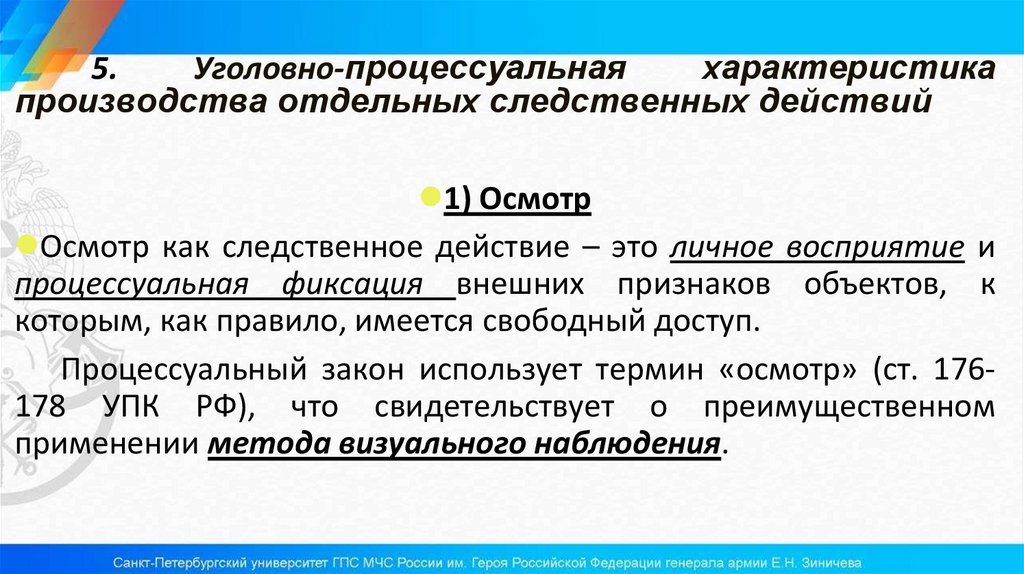 5. Уголовно-процессуальная характеристика производства отдельных следственных действий

1) Осмотр

Осмотр как следственное действие – это личное восприятие и процессуальная фиксация внешних признаков объектов, к которым, как правило, имеется свободный доступ.

Процессуальный закон использует термин «осмотр» (ст. 176-178 УПК РФ), что свидетельствует о преимущественном применении метода визуального наблюдения.

Санкт-Петербургский университет ГПС МЧС России им. Героя Российской Федерации генерала армии Е.Н. Зиничева